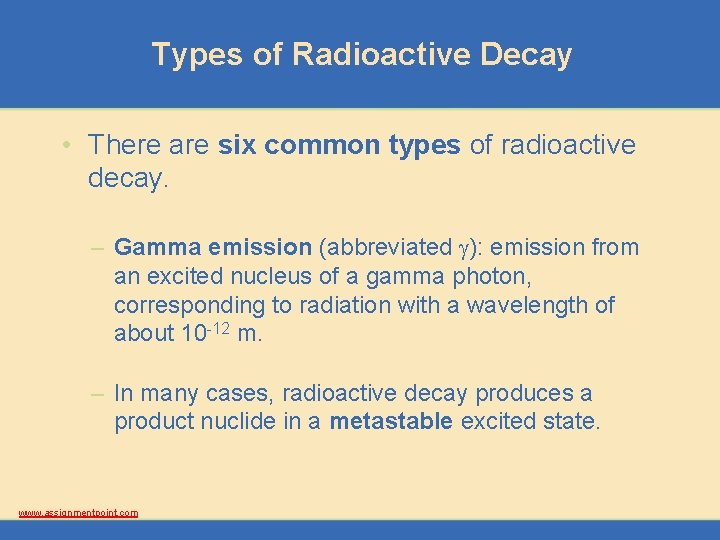 Types of Radioactive Decay

• There are six common types of radioactive decay.

– Gamma emission (abbreviated $\gamma$): emission from an excited nucleus of a gamma photon, corresponding to radiation with a wavelength of about $10^{-12}$ m.

– In many cases, radioactive decay produces a product nuclide in a metastable excited state.

www.assignmentpoint.com